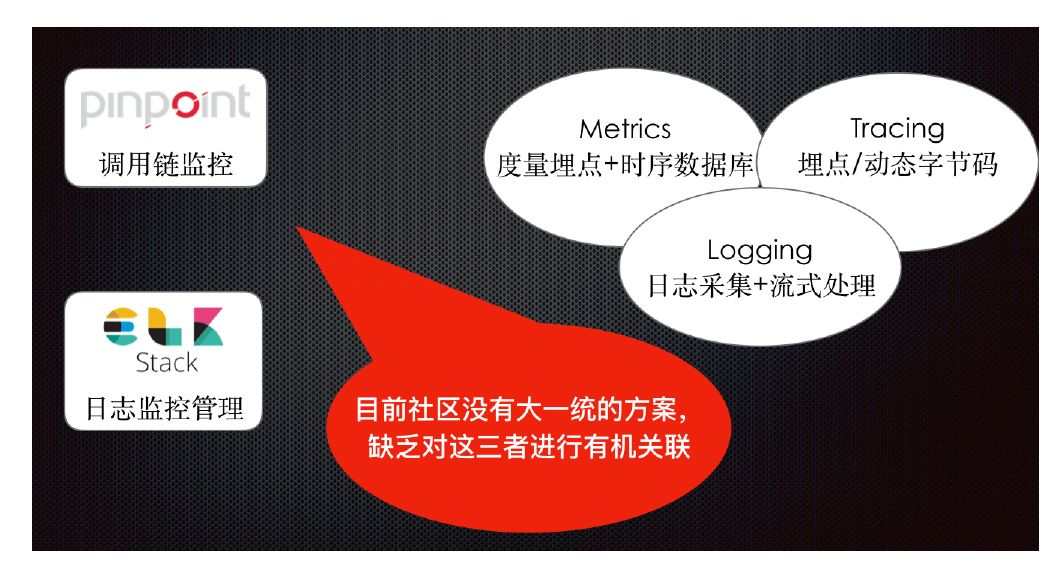 pinpoint
调用链监控

ELK
Stack
日志监控管理

Metrics
度量埋点+时序数据库

Tracing
埋点/动态字节码

Logging
日志采集+流式处理

目前社区没有大一统的方案，缺乏对这三者进行有机关联